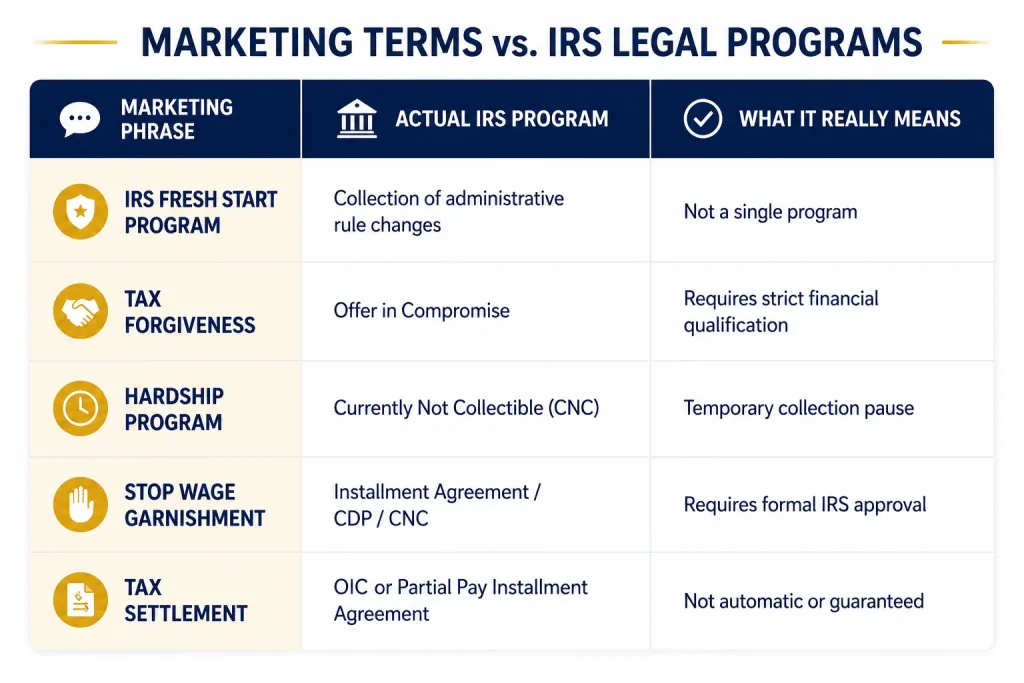 MARKETING TERMS vs. IRS LEGAL PROGRAMS

| MARKETING PHRASE | ACTUAL IRS PROGRAM | WHAT IT REALLY MEANS |
|---|---|---|
| IRS FRESH START PROGRAM | Collection of administrative rule changes | Not a single program |
| TAX FORGIVENESS | Offer in Compromise | Requires strict financial qualification |
| HARDSHIP PROGRAM | Currently Not Collectible (CNC) | Temporary collection pause |
| STOP WAGE GARNISHMENT | Installment Agreement / CDP / CNC | Requires formal IRS approval |
| TAX SETTLEMENT | OIC or Partial Pay Installment Agreement | Not automatic or guaranteed |